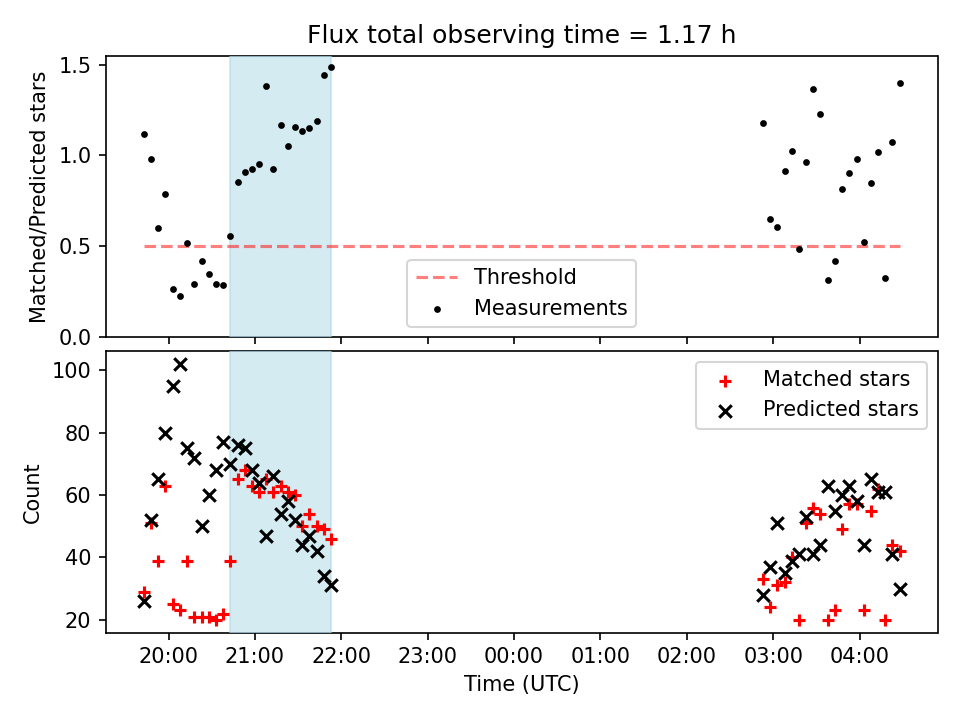 Flux total observing time = 1.17 h

Matched/Predicted stars

1.5
1.0
0.5
0.0

Threshold
Measurements

Count

100
80
60
40
20

Matched stars
Predicted stars

20:00 21:00 22:00 23:00 00:00 01:00 02:00 03:00 04:00

Time (UTC)